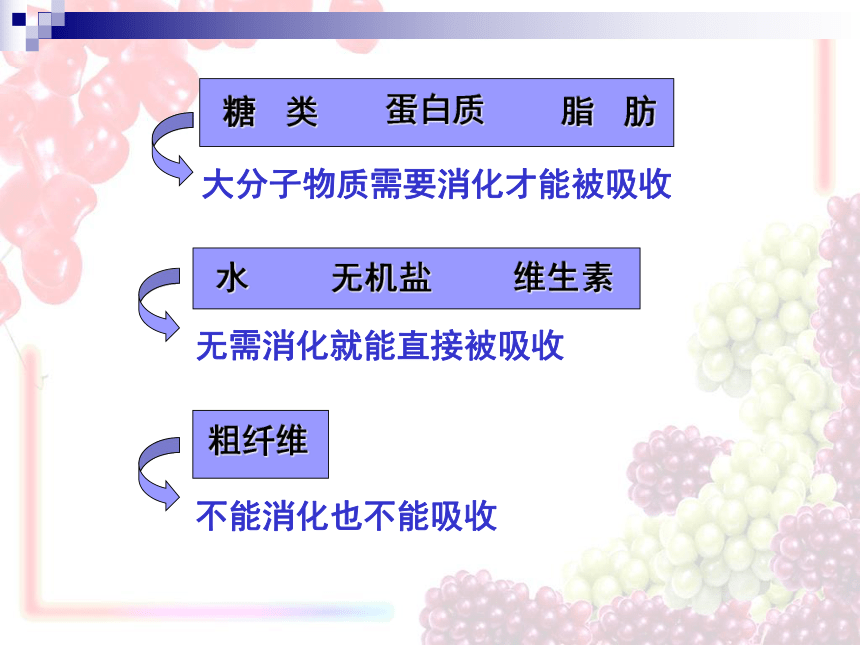 糖　类　　蛋白质　　脂　肪

大分子物质需要消化才能被吸收

水　　无机盐　　维生素

无需消化就能直接被吸收

粗纤维

不能消化也不能吸收